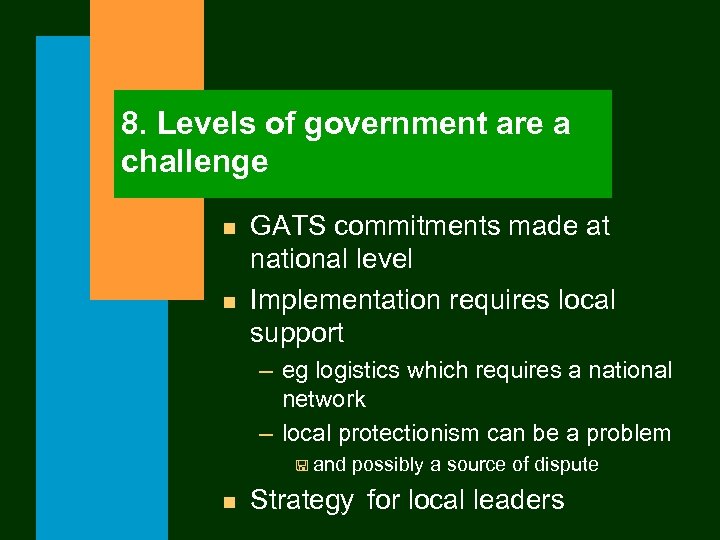 8. Levels of government are a challenge

- GATS commitments made at national level
- Implementation requires local support
  – eg logistics which requires a national network
  – local protectionism can be a problem
    - and possibly a source of dispute
- Strategy for local leaders